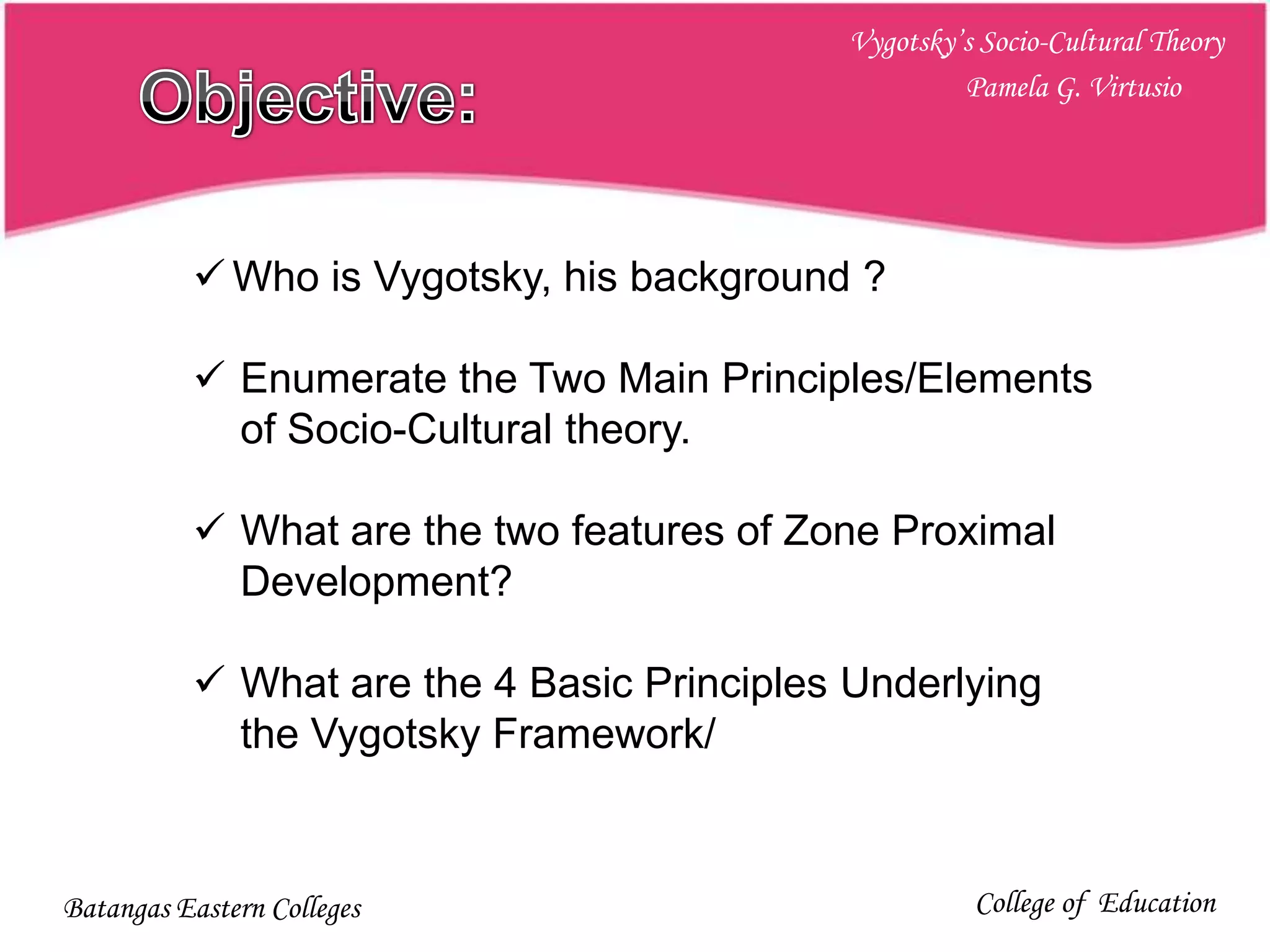 Vygotsky's Socio-Cultural Theory
Pamela G. Virtusio

Objective:

✓ Who is Vygotsky, his background ?

✓ Enumerate the Two Main Principles/Elements of Socio-Cultural theory.

✓ What are the two features of Zone Proximal Development?

✓ What are the 4 Basic Principles Underlying the Vygotsky Framework/

Batangas Eastern Colleges

College of Education